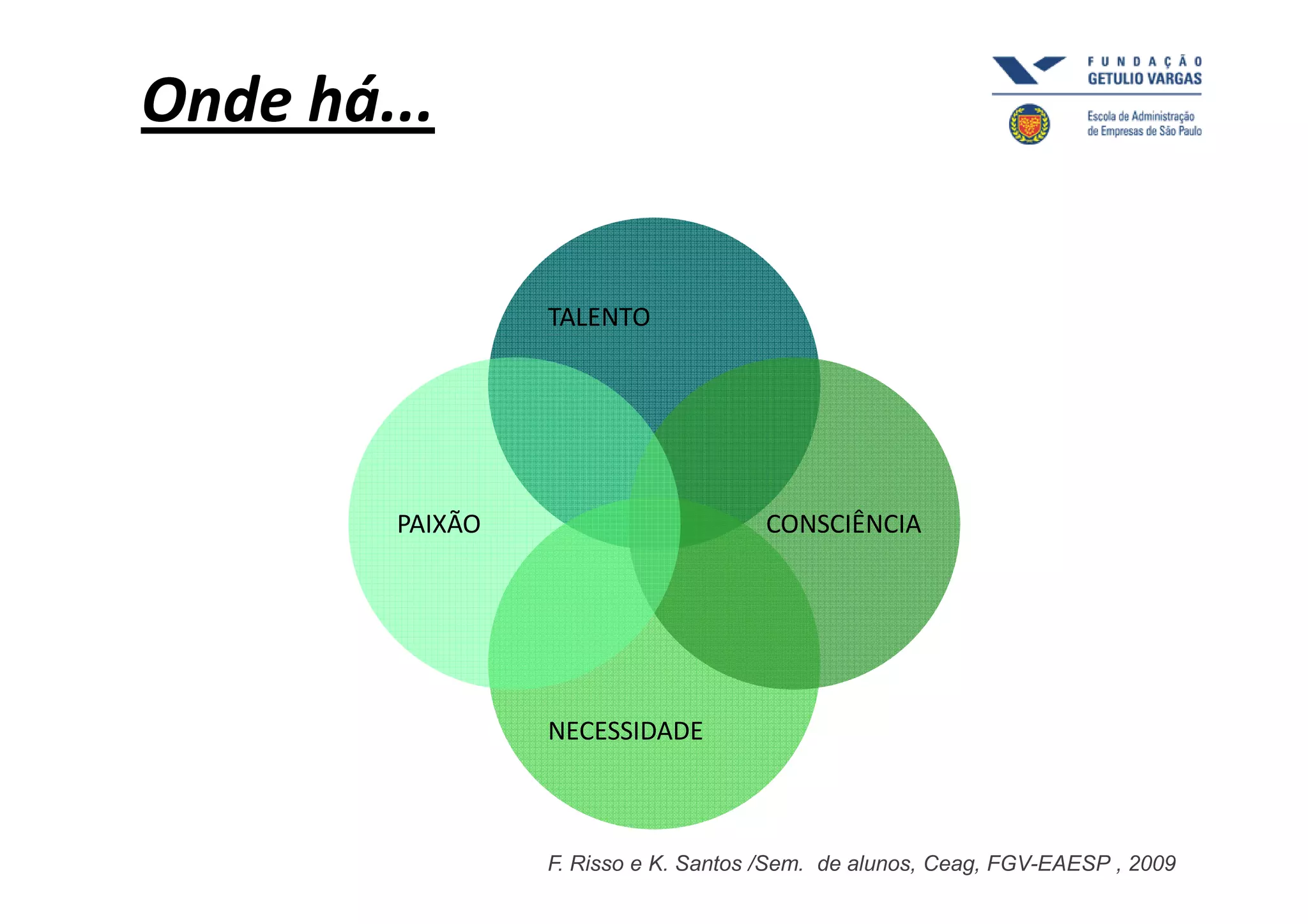 Onde há...

FUNDAÇÃO
GETULIO VARGAS

Escola de Administração de Empresas de São Paulo

TALENTO

PAIXÃO

CONSCIÊNCIA

NECESSIDADE

F. Risso e K. Santos /Sem. de alunos, Ceag, FGV-EAESP , 2009